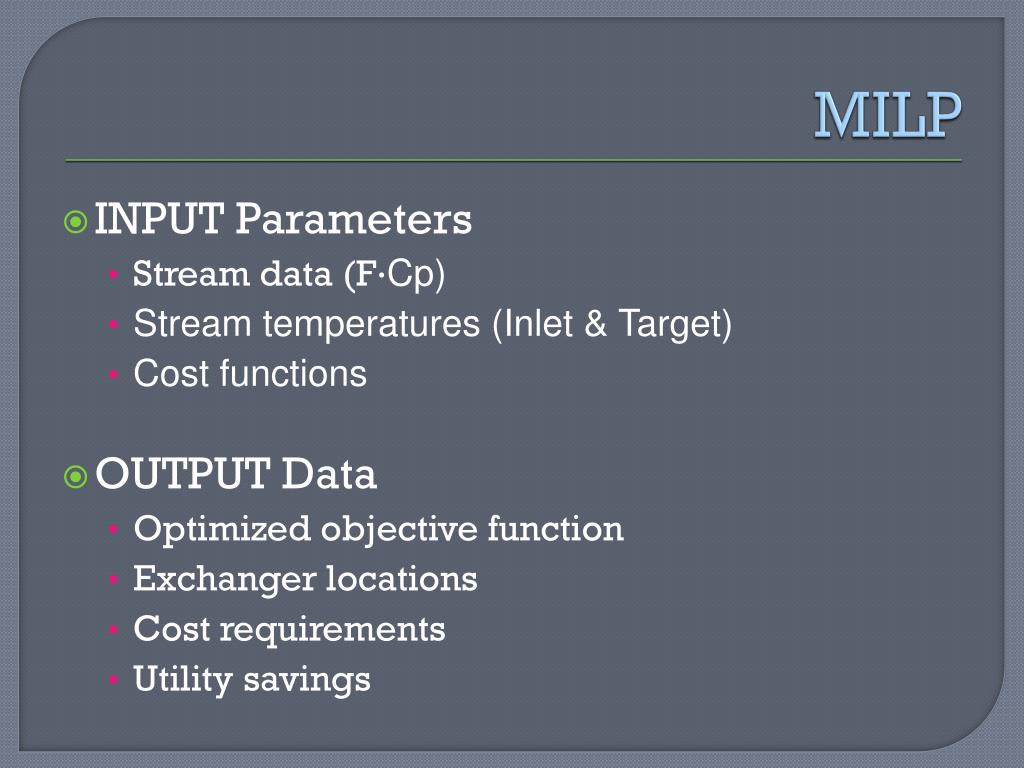 MILP

INPUT Parameters

- Stream data (F·Cp)
- Stream temperatures (Inlet & Target)
- Cost functions

OUTPUT Data

- Optimized objective function
- Exchanger locations
- Cost requirements
- Utility savings